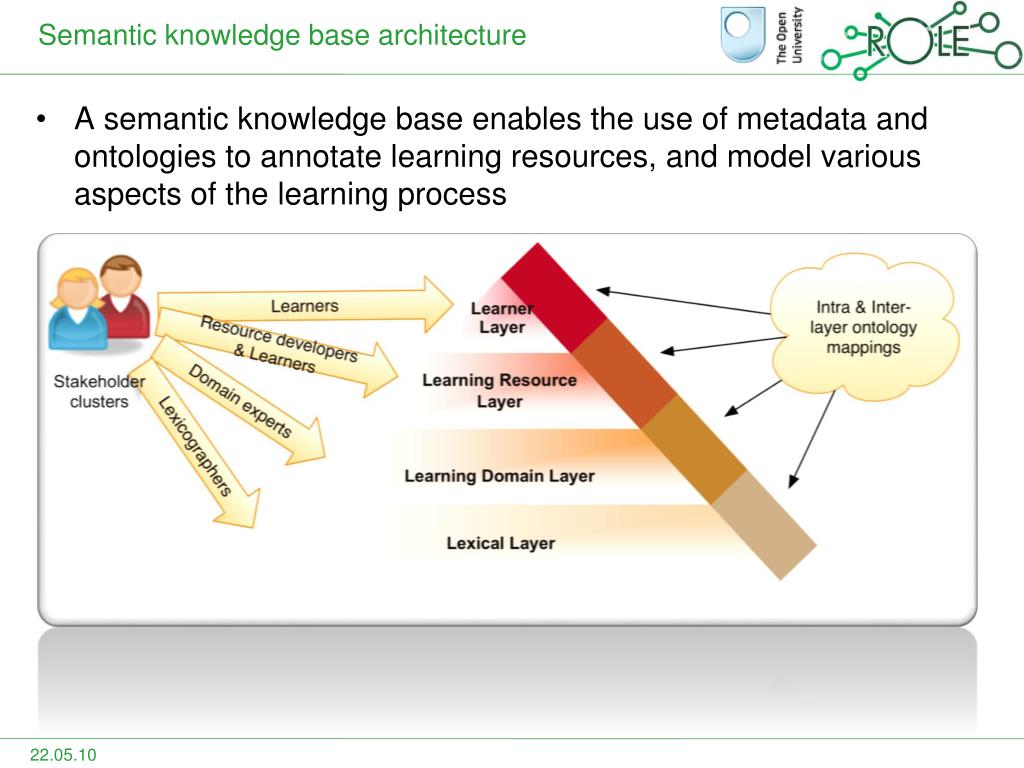 Semantic knowledge base architecture

The Open University

ROLE

• A semantic knowledge base enables the use of metadata and ontologies to annotate learning resources, and model various aspects of the learning process

Stakeholder clusters

Learners

Resource developers & Learners

Domain experts

Lexicographers

Learner Layer

Learning Resource Layer

Learning Domain Layer

Lexical Layer

Intra & Inter-layer ontology mappings

22.05.10